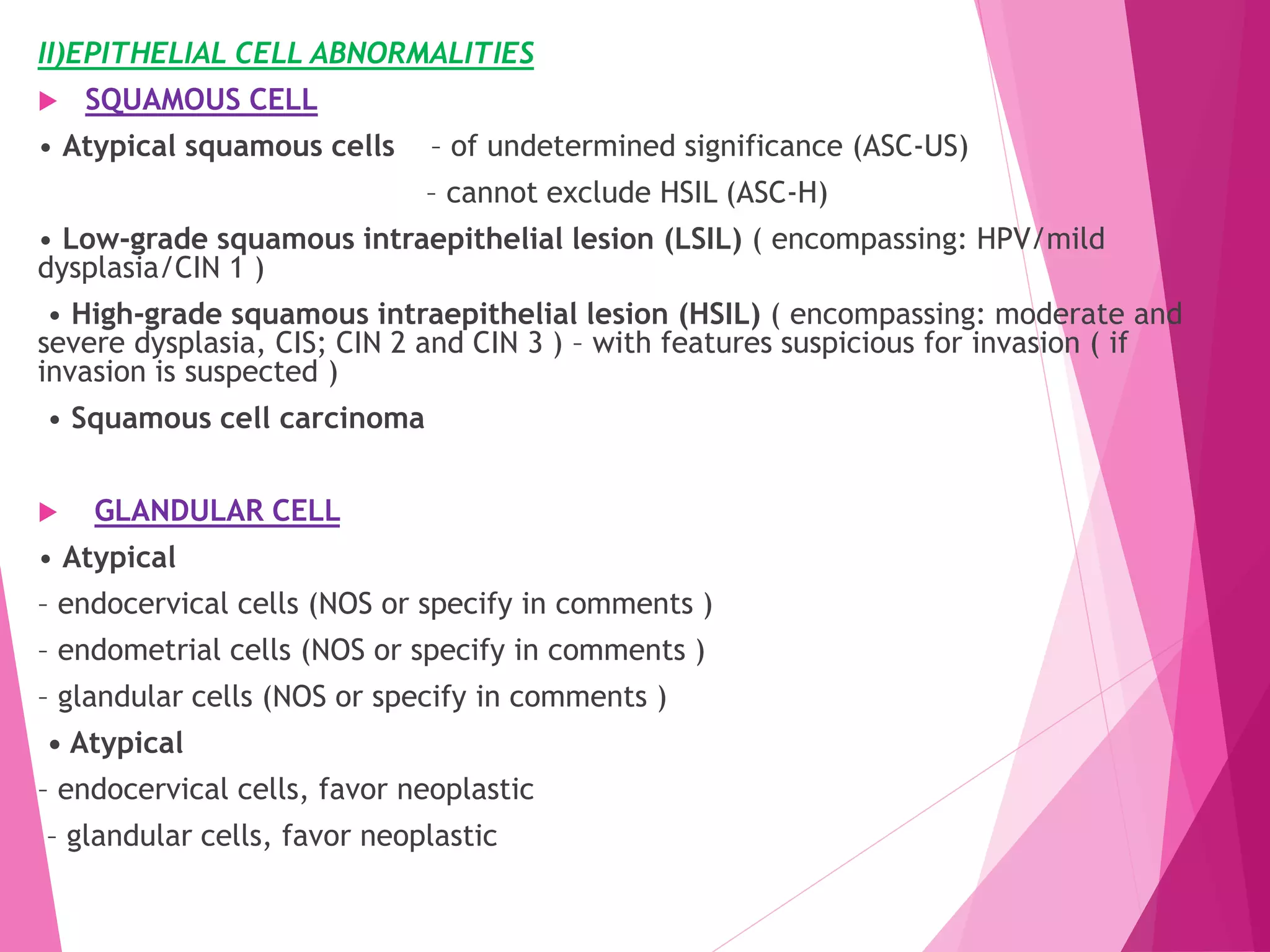 II)EPITHELIAL CELL ABNORMALITIES

SQUAMOUS CELL

• Atypical squamous cells – of undetermined significance (ASC-US)

– cannot exclude HSIL (ASC-H)

• Low-grade squamous intraepithelial lesion (LSIL) ( encompassing: HPV/mild dysplasia/CIN 1 )

• High-grade squamous intraepithelial lesion (HSIL) ( encompassing: moderate and severe dysplasia, CIS; CIN 2 and CIN 3 ) – with features suspicious for invasion ( if invasion is suspected )

• Squamous cell carcinoma

GLANDULAR CELL

• Atypical

– endocervical cells (NOS or specify in comments )

– endometrial cells (NOS or specify in comments )

– glandular cells (NOS or specify in comments )

• Atypical

– endocervical cells, favor neoplastic

– glandular cells, favor neoplastic